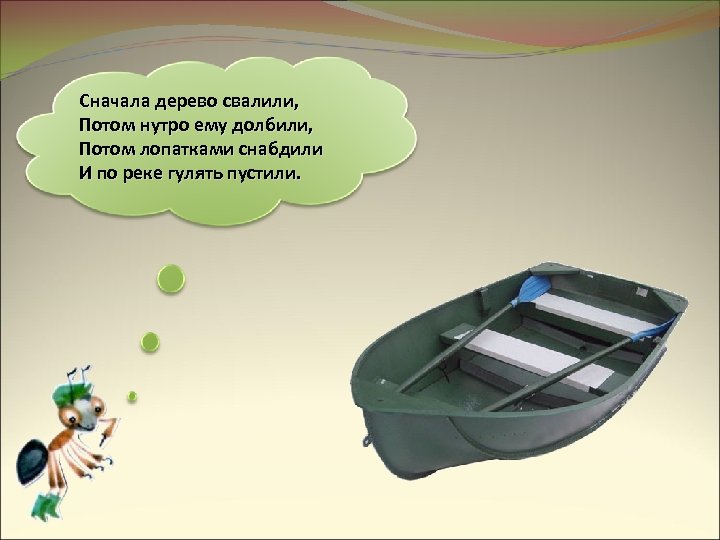 Сначала дерево свалили,
Потом нутро ему долбили,
Потом лопатками снабдили
И по реке гулять пустили.